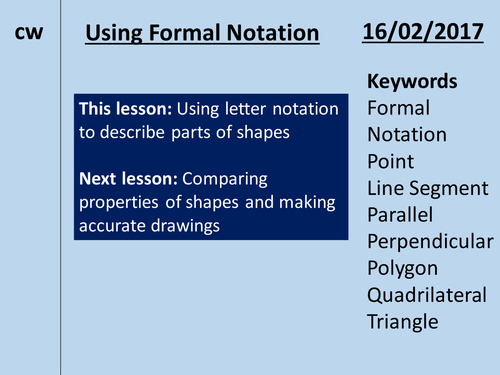 cw

Using Formal Notation

16/02/2017

This lesson: Using letter notation to describe parts of shapes

Next lesson: Comparing properties of shapes and making accurate drawings

Keywords
Formal
Notation
Point
Line Segment
Parallel
Perpendicular
Polygon
Quadrilateral
Triangle